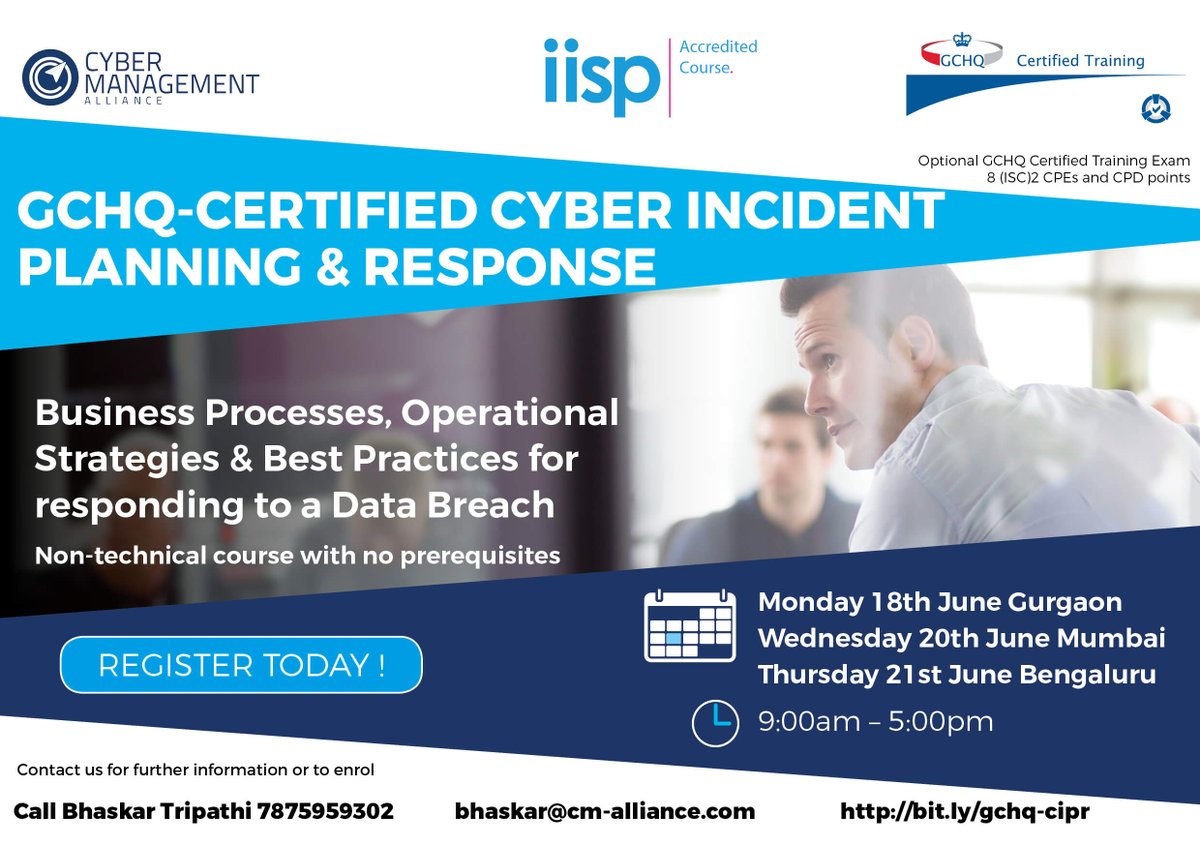 CYBER MANAGEMENT ALLIANCE

iisp Accredited Course.

GCHQ Certified Training

Optional GCHQ Certified Training Exam
8 (ISC)2 CPEs and CPD points

GCHQ-CERTIFIED CYBER INCIDENT PLANNING & RESPONSE

Business Processes, Operational Strategies & Best Practices for responding to a Data Breach

Non-technical course with no prerequisites

REGISTER TODAY !

Monday 18th June Gurgaon
Wednesday 20th June Mumbai
Thursday 21st June Bengaluru

9:00am – 5:00pm

Contact us for further information or to enrol

Call Bhaskar Tripathi 7875959302

bhaskar@cm-alliance.com

http://bit.ly/gchq-cipr